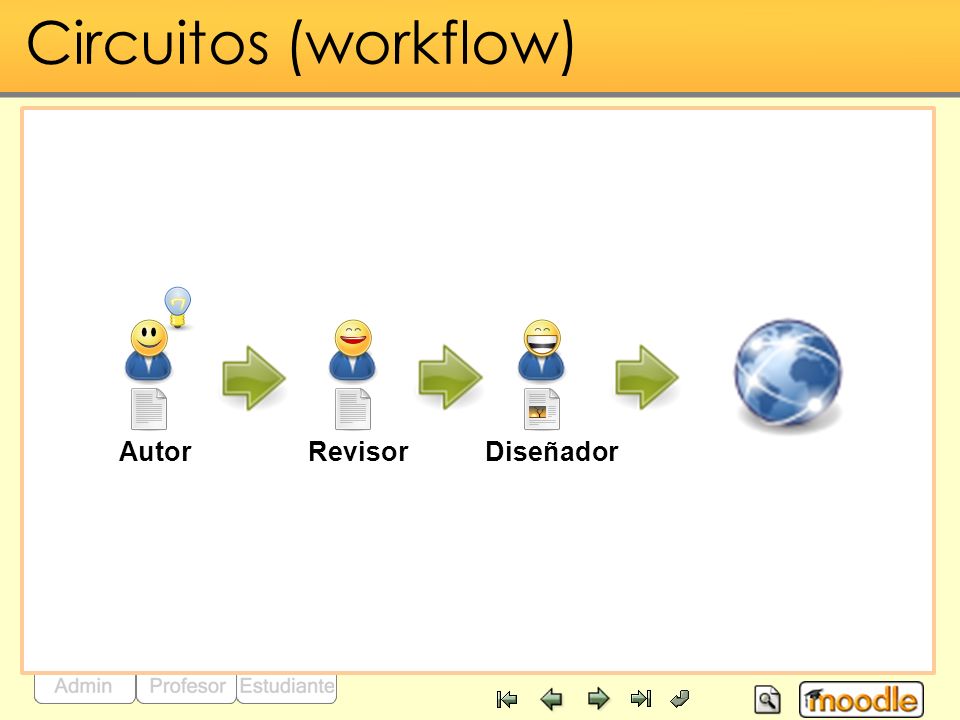 Circuitos (workflow)

Autor

Revisor

Diseñador

Admin

Profesor

Estudiante

moodle